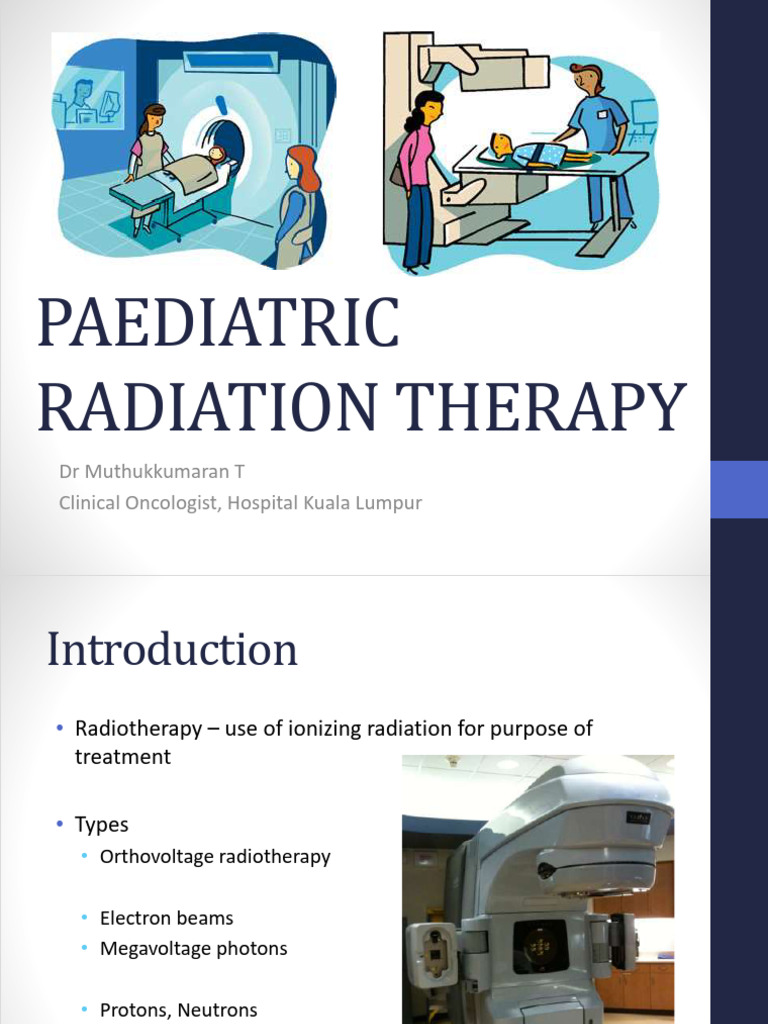 PAEDIATRIC RADIATION THERAPY

Dr Muthukkumaran T
Clinical Oncologist, Hospital Kuala Lumpur

Introduction

• Radiotherapy – use of ionizing radiation for purpose of treatment

• Types
  • Orthovoltage radiotherapy
  • Electron beams
  • Megavoltage photons
  • Protons, Neutrons